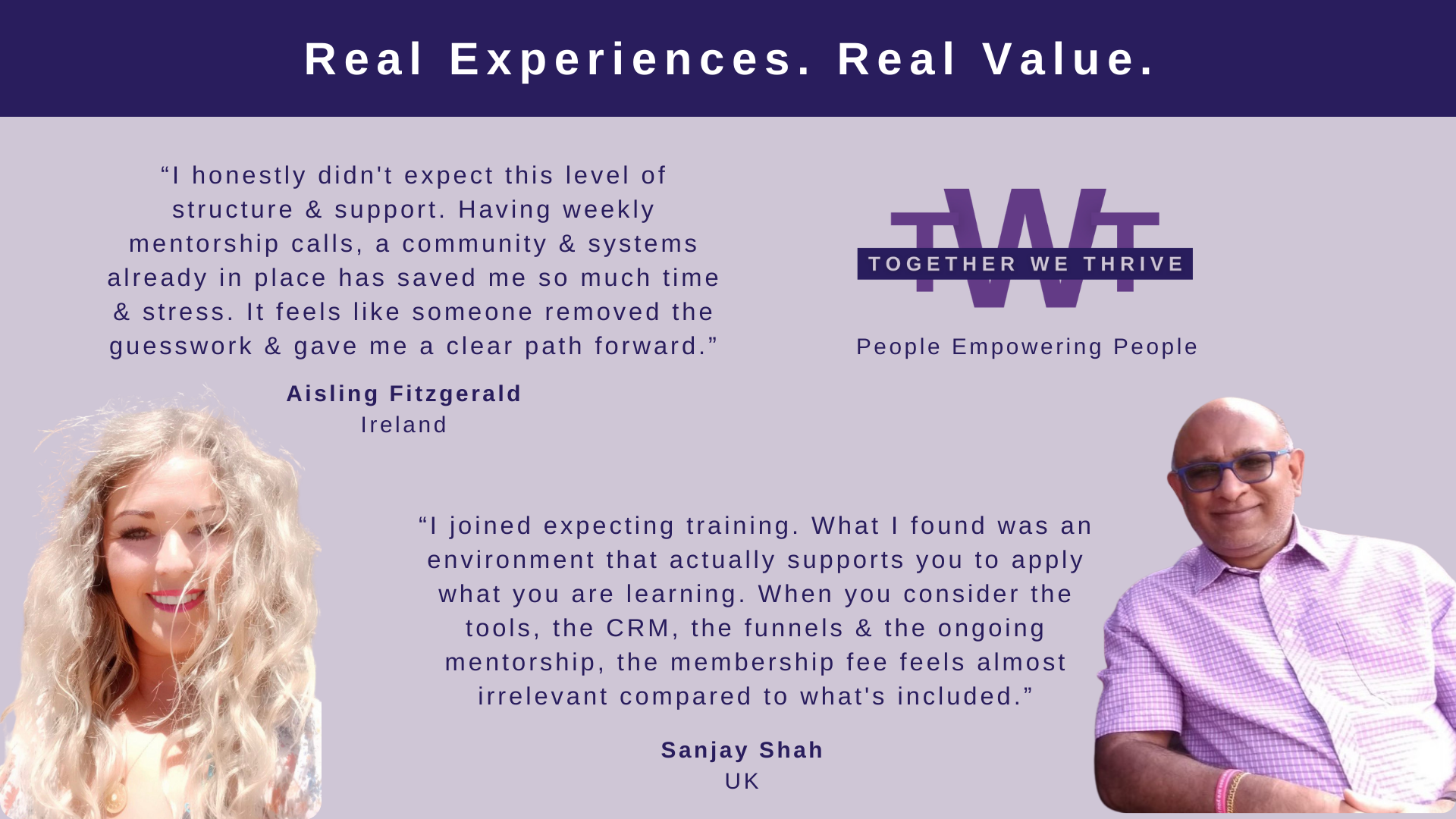 Real Experiences. Real Value.

“I honestly didn't expect this level of structure & support. Having weekly mentorship calls, a community & systems already in place has saved me so much time & stress. It feels like someone removed the guesswork & gave me a clear path forward.”

Aisling Fitzgerald
Ireland

TWT
TOGETHER WE THRIVE

People Empowering People

“I joined expecting training. What I found was an environment that actually supports you to apply what you are learning. When you consider the tools, the CRM, the funnels & the ongoing mentorship, the membership fee feels almost irrelevant compared to what's included.”

Sanjay Shah
UK